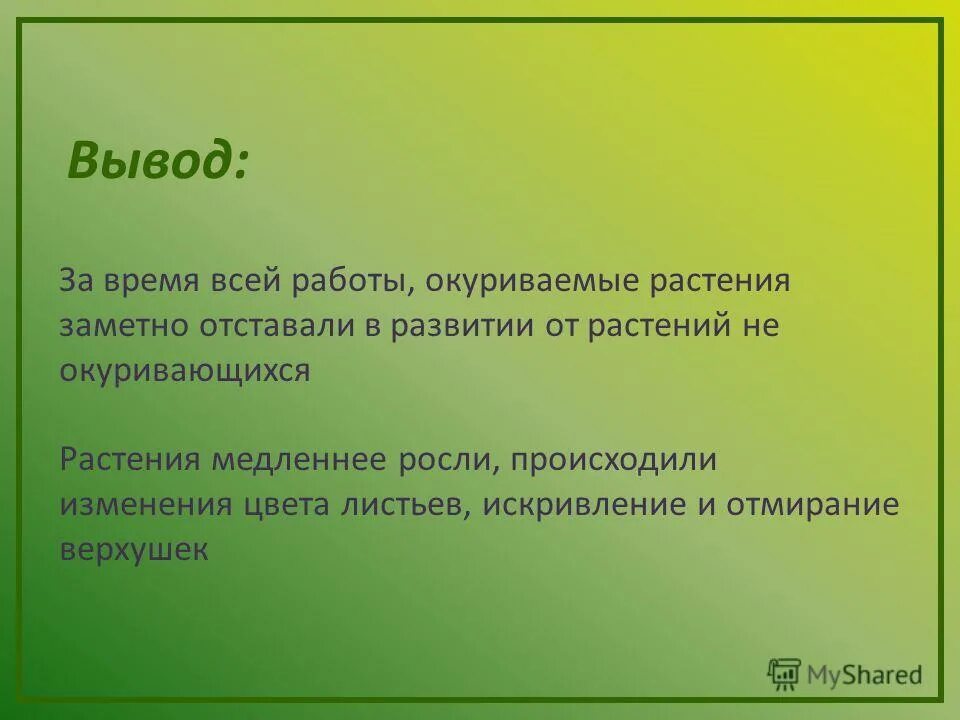 Вывод:

За время всей работы, окуриваемые растения заметно отставали в развитии от растений не окуривающихся

Растения медленнее росли, происходили изменения цвета листьев, искривление и отмирание верхушек

MyShared